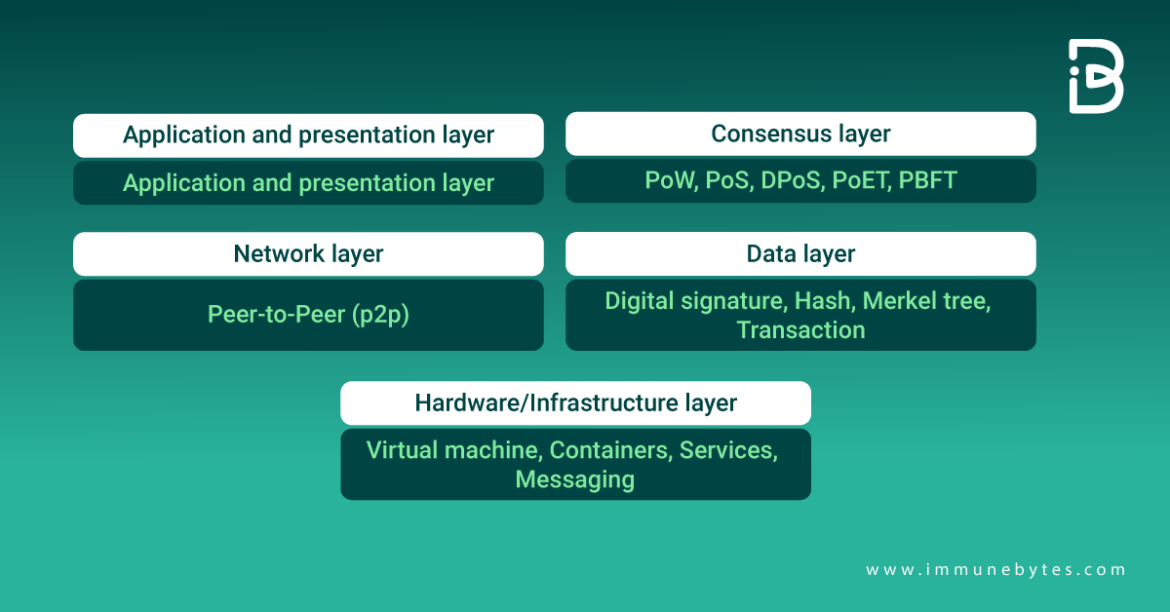 Application and presentation layer

Application and presentation layer

Consensus layer

PoW, PoS, DPoS, PoET, PBFT

Network layer

Peer-to-Peer (p2p)

Data layer

Digital signature, Hash, Merkel tree, Transaction

Hardware/Infrastructure layer

Virtual machine, Containers, Services, Messaging

www.immunebytes.com